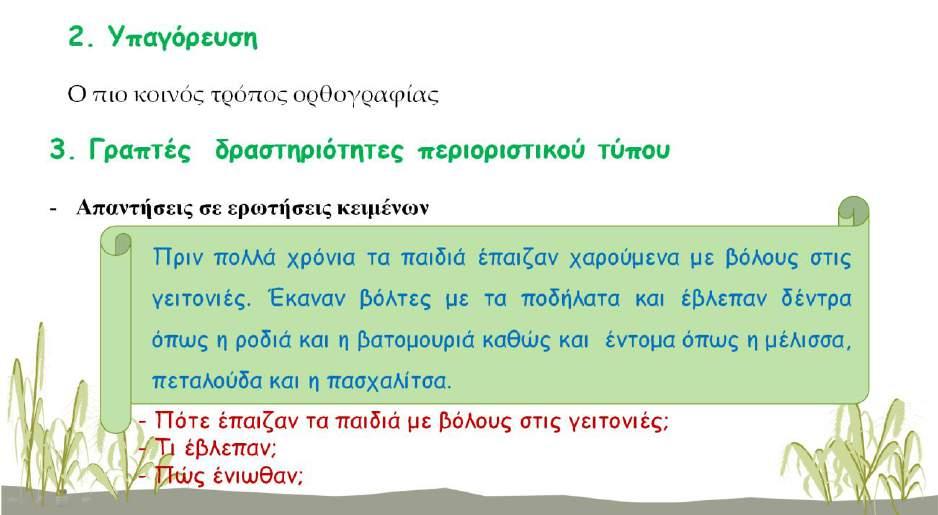 2. Υπαγόρευση

Ο πιο κοινός τρόπος ορθογραφίας

3. Γραπτές δραστηριότητες περιοριστικού τύπου

- Απαντήσεις σε ερωτήσεις κειμένων

Πριν πολλά χρόνια τα παιδιά έπαιζαν χαρούμενα με βόλους στις γειτονιές. Έκαναν βόλτες με τα ποδήλατα και έβλεπαν δέντρα όπως η ροδιά και η βατομουριά καθώς και έντομα όπως η μέλισσα, πεταλούδα και η πασχαλίτσα.

- Πότε έπαιζαν τα παιδιά με βόλους στις γειτονιές;
- Τι έβλεπαν;
- Πώς ένιωθαν;